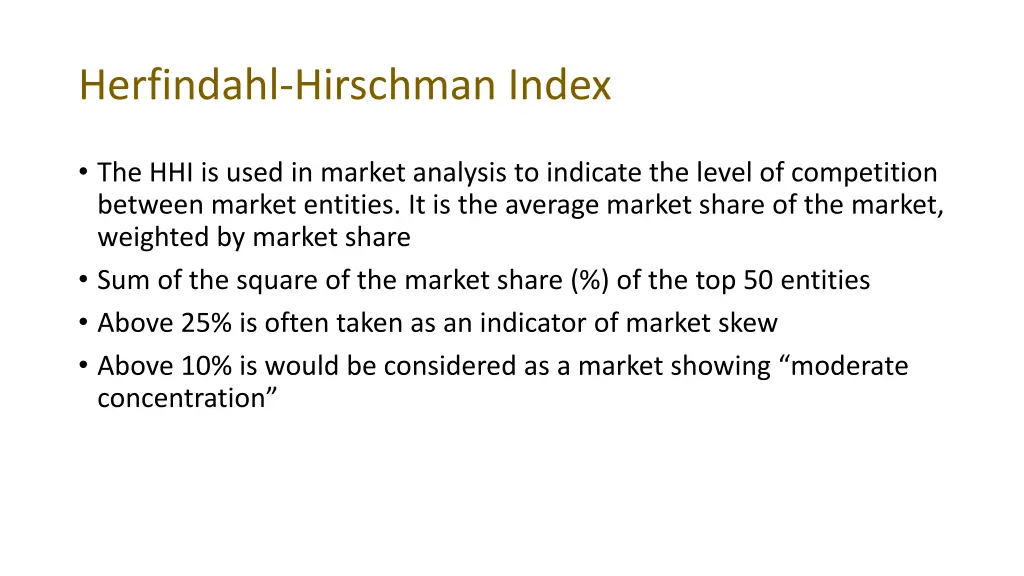 Herfindahl-Hirschman Index

• The HHI is used in market analysis to indicate the level of competition between market entities. It is the average market share of the market, weighted by market share
• Sum of the square of the market share (%) of the top 50 entities
• Above 25% is often taken as an indicator of market skew
• Above 10% is would be considered as a market showing “moderate concentration”